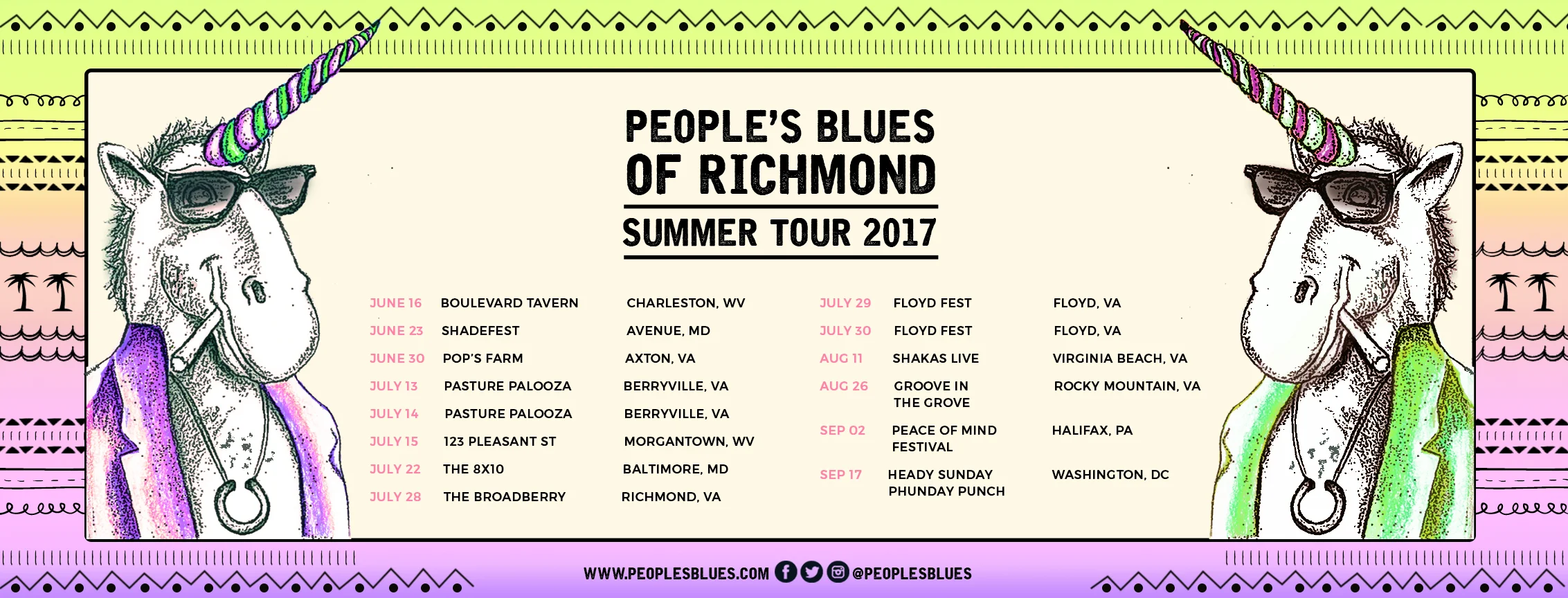 PEOPLE'S BLUES
OF RICHMOND

SUMMER TOUR 2017

| | | |
|---|---|---|
| JUNE 16 | BOULEVARD TAVERN | CHARLESTON, WV |
| JUNE 23 | SHADEFEST | AVENUE, MD |
| JUNE 30 | POP'S FARM | AXTON, VA |
| JULY 13 | PASTURE PALOOZA | BERRYVILLE, VA |
| JULY 14 | PASTURE PALOOZA | BERRYVILLE, VA |
| JULY 15 | 123 PLEASANT ST | MORGANTOWN, WV |
| JULY 22 | THE 8X10 | BALTIMORE, MD |
| JULY 28 | THE BROADBERRY | RICHMOND, VA |

| | | |
|---|---|---|
| JULY 29 | FLOYD FEST | FLOYD, VA |
| JULY 30 | FLOYD FEST | FLOYD, VA |
| AUG 11 | SHAKAS LIVE | VIRGINIA BEACH, VA |
| AUG 26 | GROOVE IN THE GROVE | ROCKY MOUNTAIN, VA |
| SEP 02 | PEACE OF MIND FESTIVAL | HALIFAX, PA |
| SEP 17 | HEADY SUNDAY PHUNDAY PUNCH | WASHINGTON, DC |

WWW.PEOPLESBLUES.COM @PEOPLESBLUES